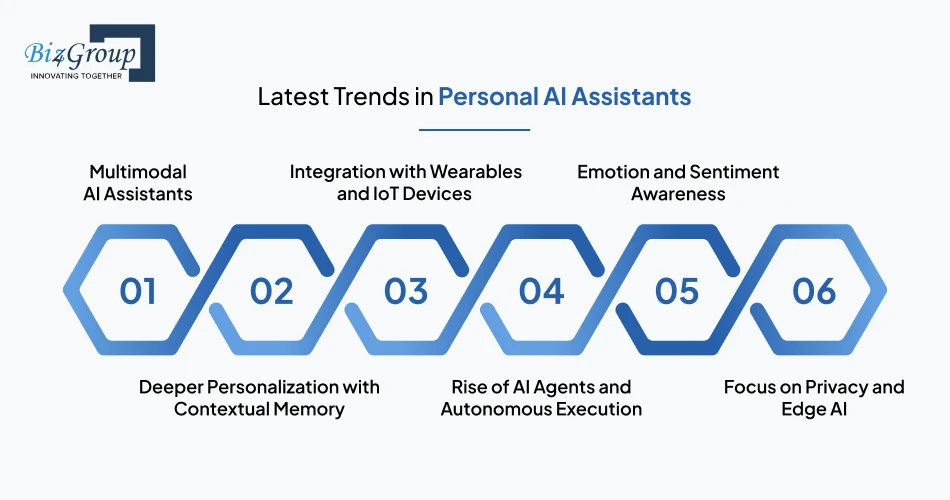 Biz4Group
INNOVATING TOGETHER

Latest Trends in Personal AI Assistants

Multimodal AI Assistants

Integration with Wearables and IoT Devices

Emotion and Sentiment Awareness

01

02

03

04

05

06

Deeper Personalization with Contextual Memory

Rise of AI Agents and Autonomous Execution

Focus on Privacy and Edge AI